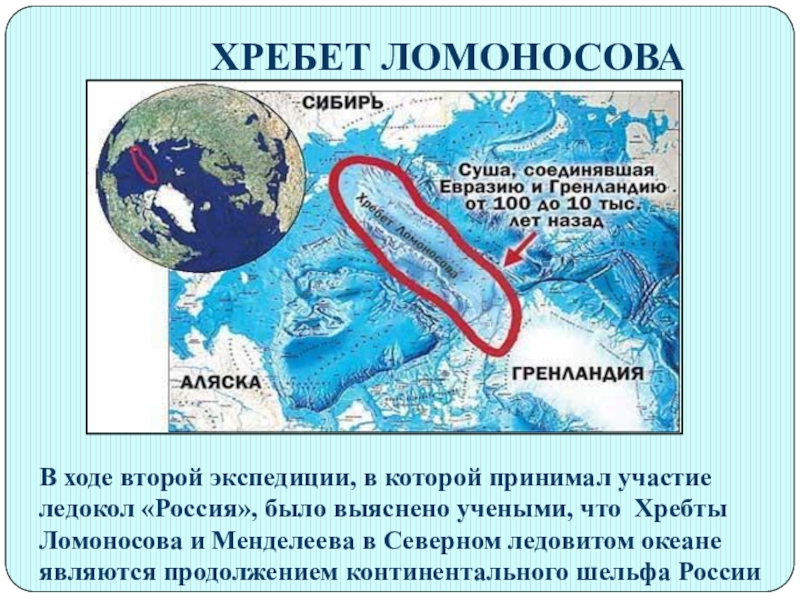 ХРЕБЕТ ЛОМОНОСОВА

СИБИРЬ

Суша, соединявшая Евразию и Гренландию от 100 до 10 тыс. лет назад

Хребет Ломоносова

АЛЯСКА

ГРЕНЛАНДИЯ

В ходе второй экспедиции, в которой принимал участие ледокол «Россия», было выяснено учеными, что Хребты Ломоносова и Менделеева в Северном ледовитом океане являются продолжением континентального шельфа России